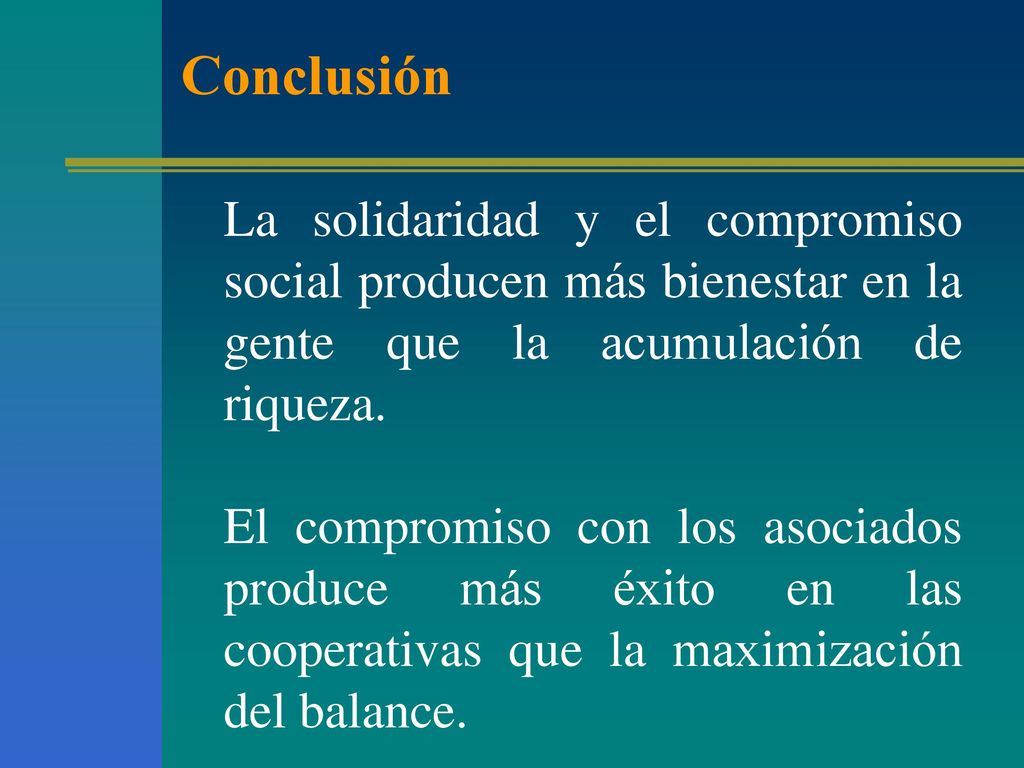 Conclusión

La solidaridad y el compromiso social producen más bienestar en la gente que la acumulación de riqueza.

El compromiso con los asociados produce más éxito en las cooperativas que la maximización del balance.